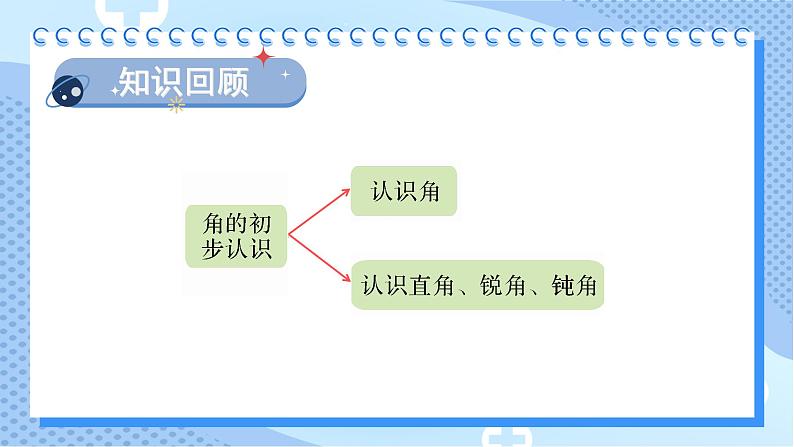 知识回顾

角的初步认识

认识角

认识直角、锐角、钝角